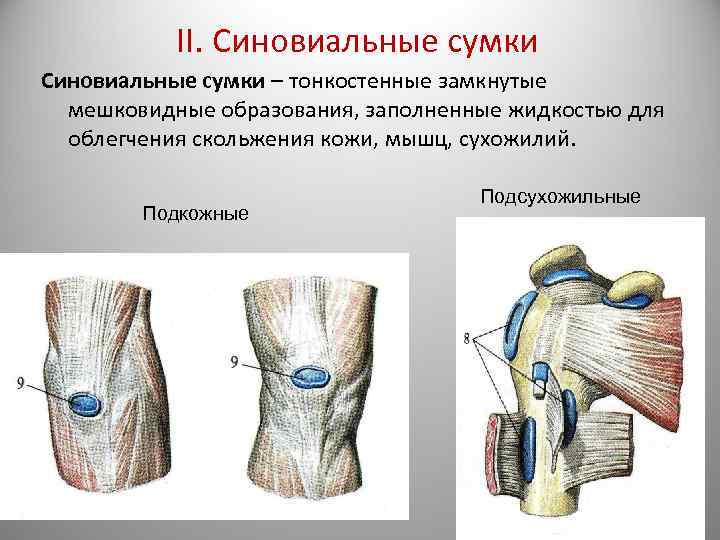 II. Синовиальные сумки

Синовиальные сумки – тонкостенные замкнутые мешковидные образования, заполненные жидкостью для облегчения скольжения кожи, мышц, сухожилий.

Подкожные

Подсухожильные

9

9

8